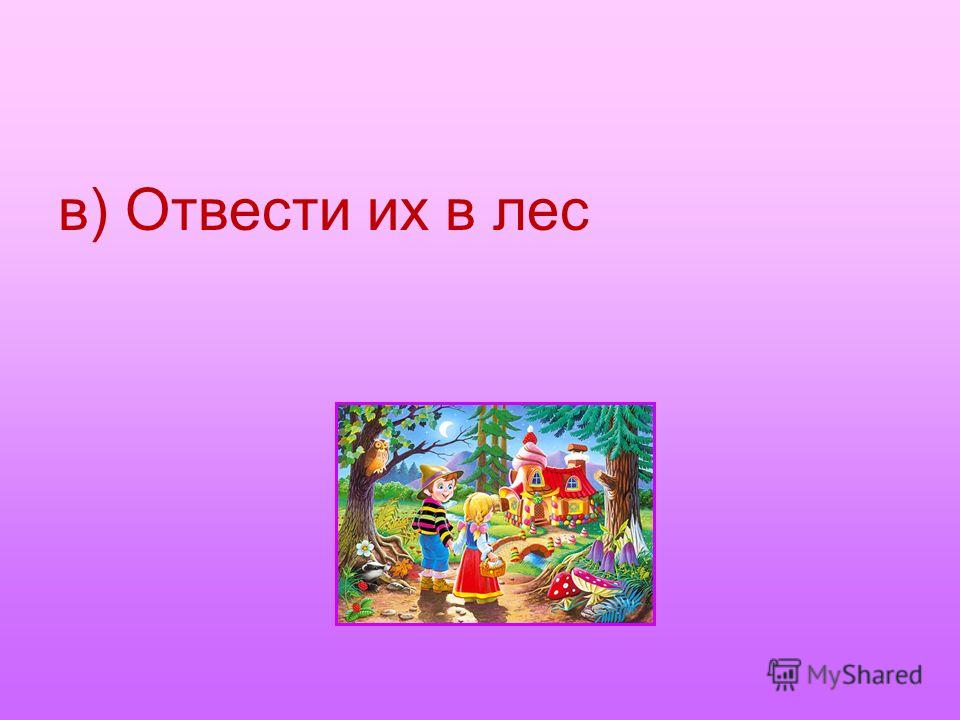 в) Отвести их в лес

MyShared